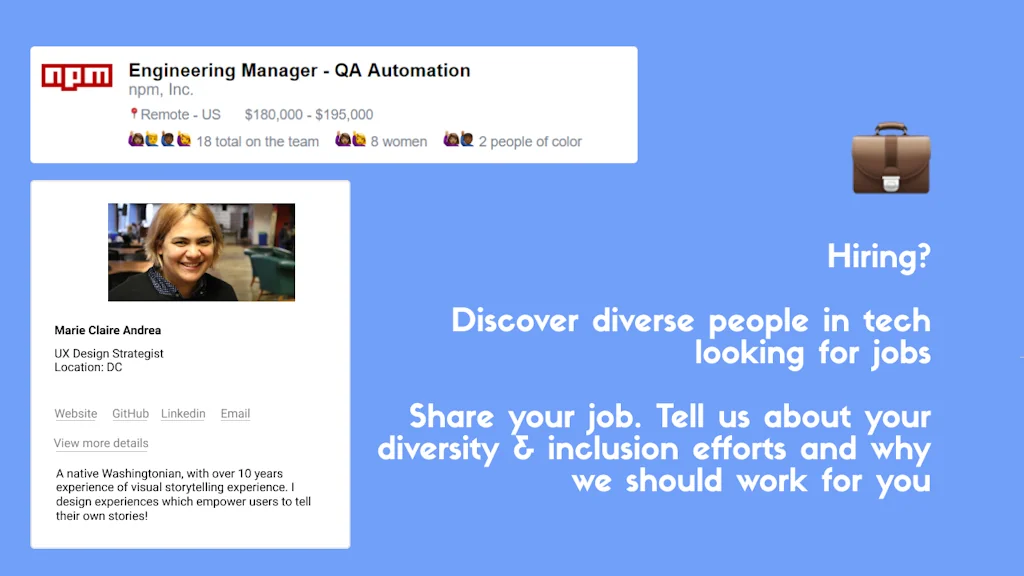 npm

Engineering Manager - QA Automation

npm, Inc.

Remote - US $180,000 - $195,000

18 total on the team 8 women 2 people of color

Marie Claire Andrea

UX Design Strategist
Location: DC

Website GitHub Linkedin Email

View more details

A native Washingtonian, with over 10 years experience of visual storytelling experience. I design experiences which empower users to tell their own stories!

Hiring?

Discover diverse people in tech looking for jobs

Share your job. Tell us about your diversity & inclusion efforts and why we should work for you